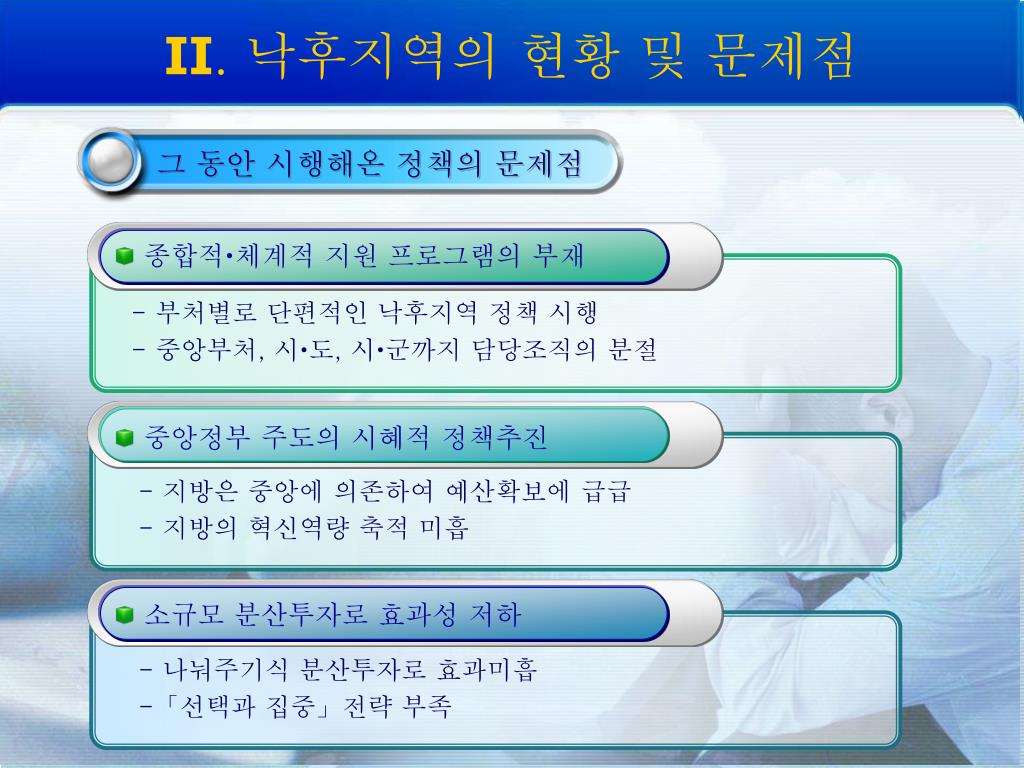 II. 낙후지역의 현황 및 문제점

그 동안 시행해온 정책의 문제점

종합적•체계적 지원 프로그램의 부재

- 부처별로 단편적인 낙후지역 정책 시행
- 중앙부처, 시•도, 시•군까지 담당조직의 분절

중앙정부 주도의 시혜적 정책추진

- 지방은 중앙에 의존하여 예산확보에 급급
- 지방의 혁신역량 축적 미흡

소규모 분산투자로 효과성 저하

- 나눠주기식 분산투자로 효과미흡
-「선택과 집중」전략 부족